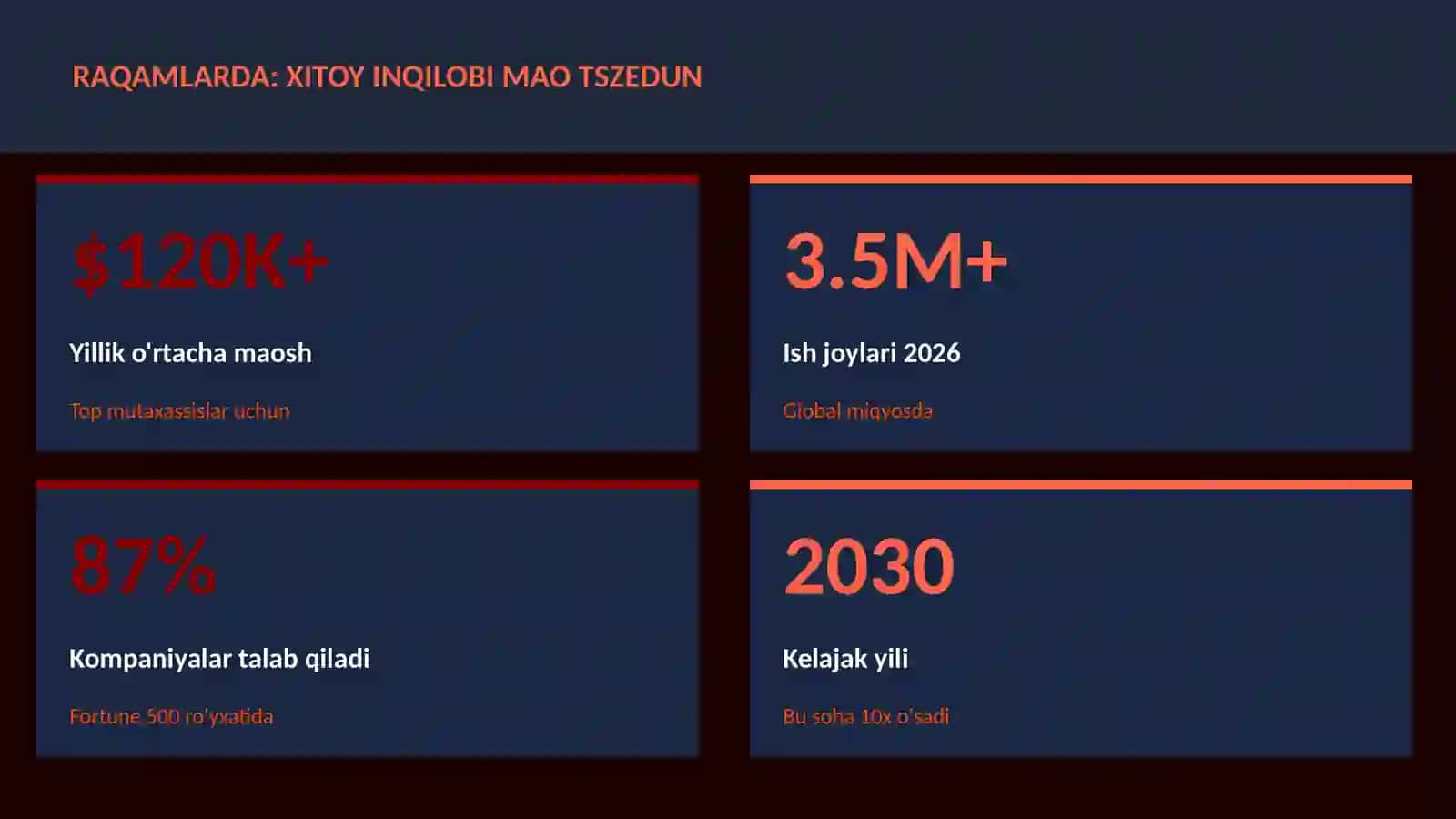 RAQAMLARDA: XITOY INQILOBI MAO TSZEDUN

$120K+

Yillik o'rtacha maosh

Top mutaxassislar uchun

3.5M+

Ish joylari 2026

Global miqyosda

87%

Kompaniyalar talab qiladi

Fortune 500 ro'yxatida

2030

Kelajak yili

Bu soha 10x o'sadi